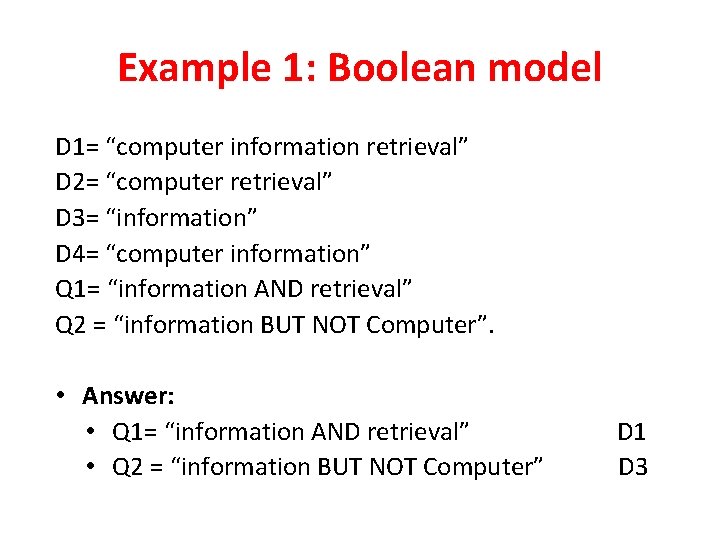 Example 1: Boolean model

D1= “computer information retrieval”
D2= “computer retrieval”
D3= “information”
D4= “computer information”
Q1= “information AND retrieval”
Q2 = “information BUT NOT Computer”.

• Answer:
  • Q1= “information AND retrieval” D1
  • Q2 = “information BUT NOT Computer” D3